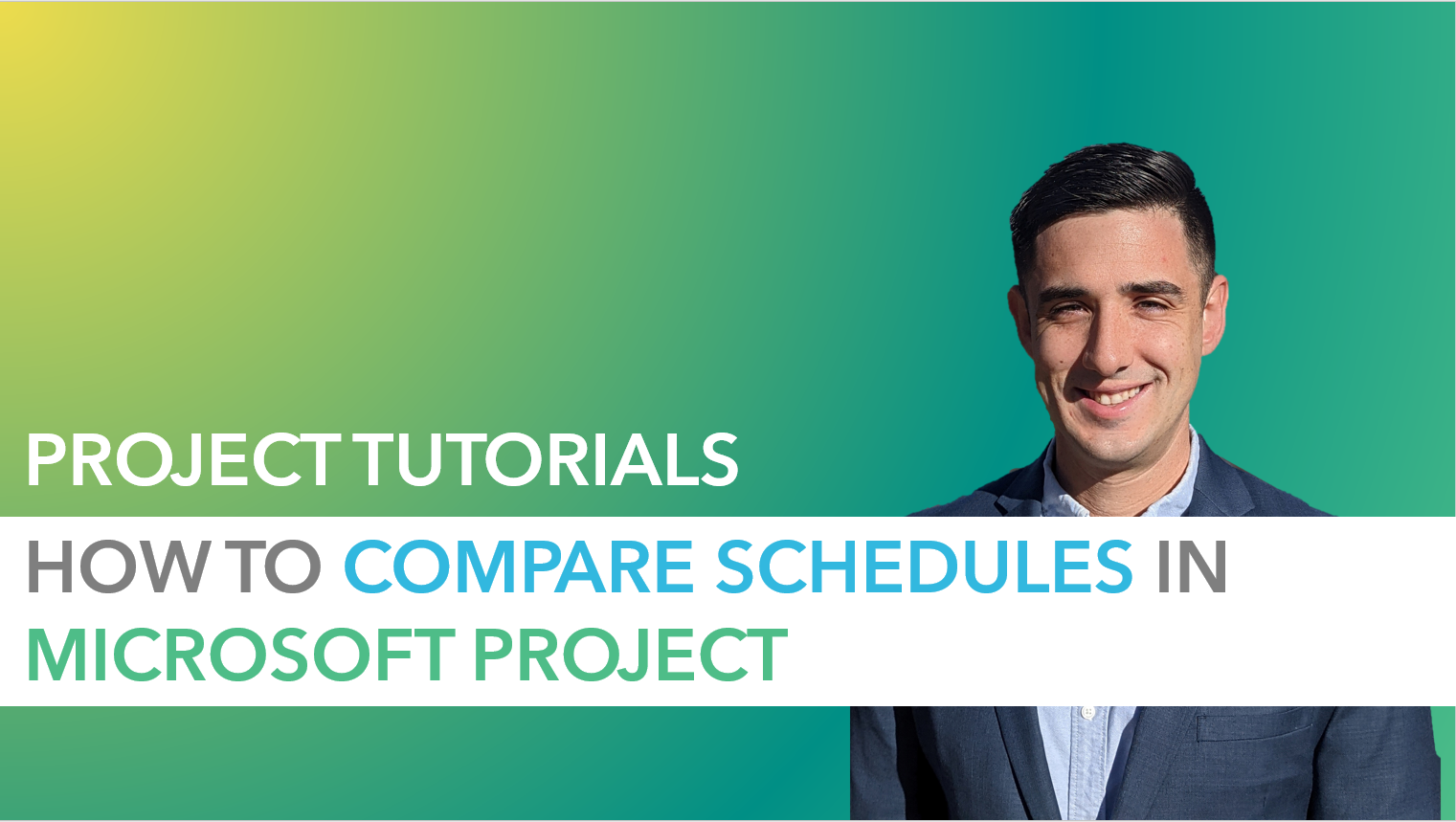 PROJECT TUTORIALS

HOW TO COMPARE SCHEDULES IN MICROSOFT PROJECT